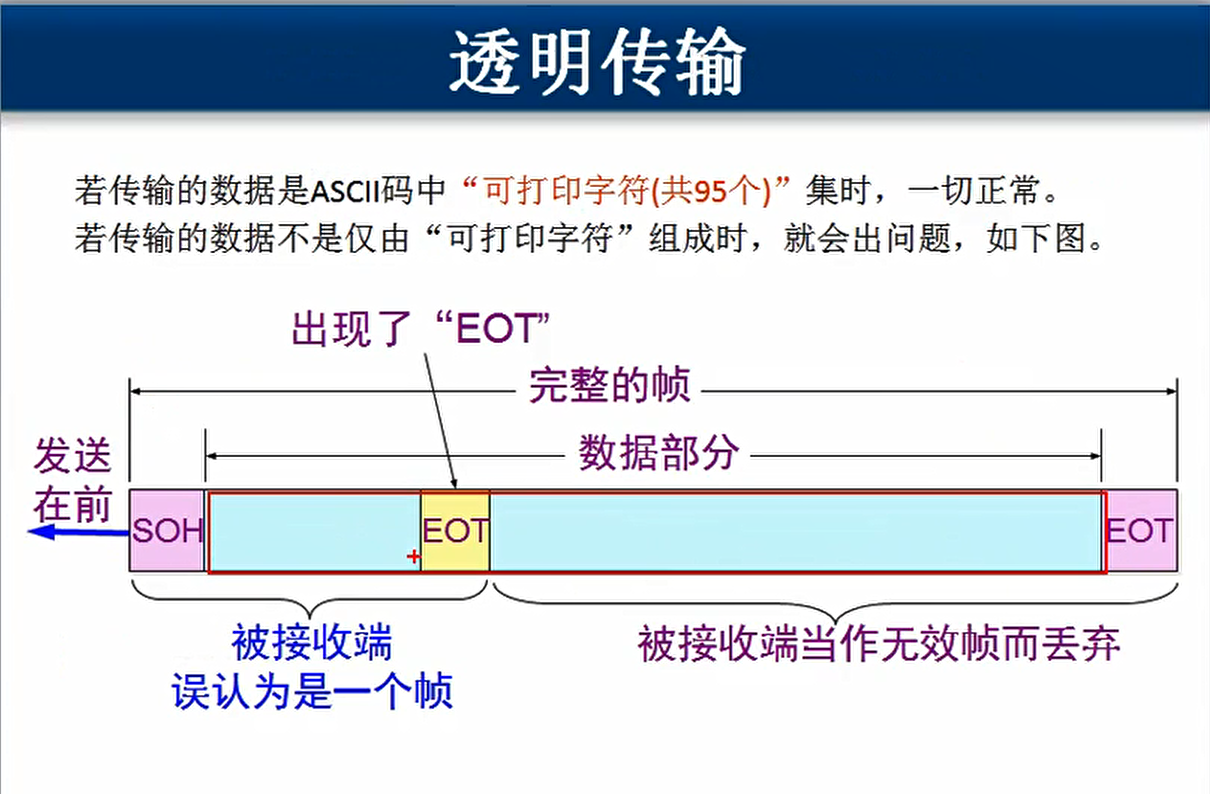 透明传输

若传输的数据是ASCII码中“可打印字符(共95个)”集时，一切正常。
若传输的数据不是仅由“可打印字符”组成时，就会出问题，如下图。

出现了“EOT”

完整的帧

数据部分

发送在前

SOH

EOT

EOT

被接收端误认为是一个帧

被接收端当作无效帧而丢弃